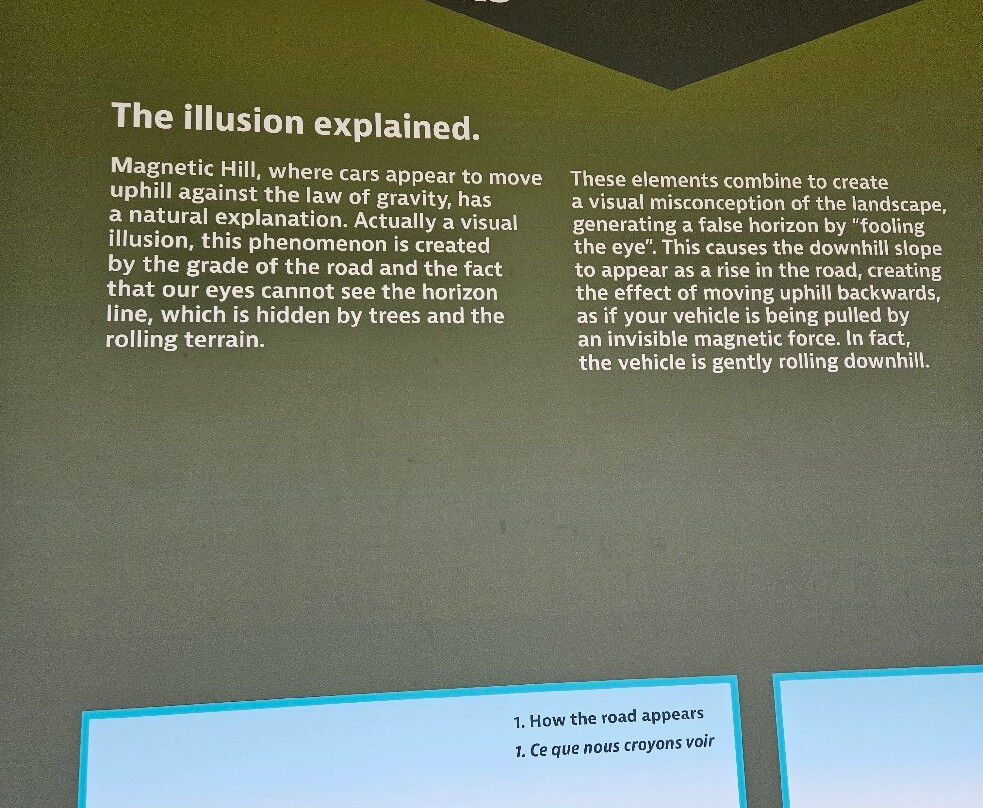 The illusion explained.

Magnetic Hill, where cars appear to move uphill against the law of gravity, has a natural explanation. Actually a visual illusion, this phenomenon is created by the grade of the road and the fact that our eyes cannot see the horizon line, which is hidden by trees and the rolling terrain.

These elements combine to create a visual misconception of the landscape, generating a false horizon by "fooling the eye". This causes the downhill slope to appear as a rise in the road, creating the effect of moving uphill backwards, as if your vehicle is being pulled by an invisible magnetic force. In fact, the vehicle is gently rolling downhill.

1. How the road appears
1. Ce que nous croyons voir